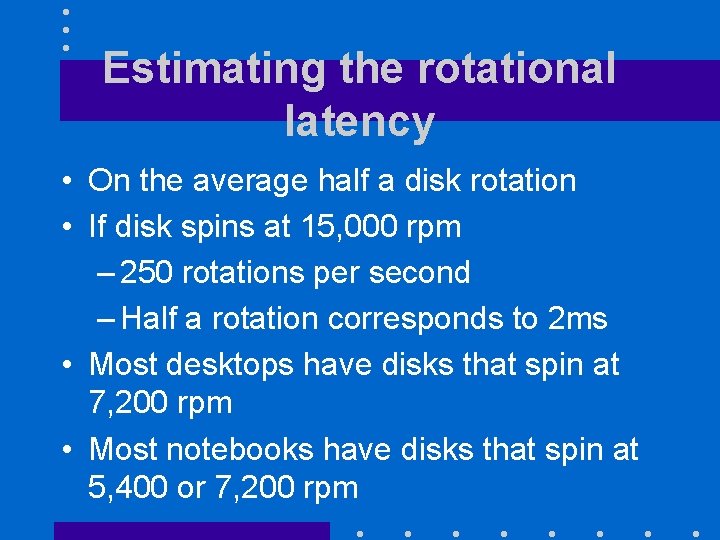 Estimating the rotational latency

• On the average half a disk rotation
• If disk spins at 15,000 rpm
– 250 rotations per second
– Half a rotation corresponds to 2ms
• Most desktops have disks that spin at 7,200 rpm
• Most notebooks have disks that spin at 5,400 or 7,200 rpm